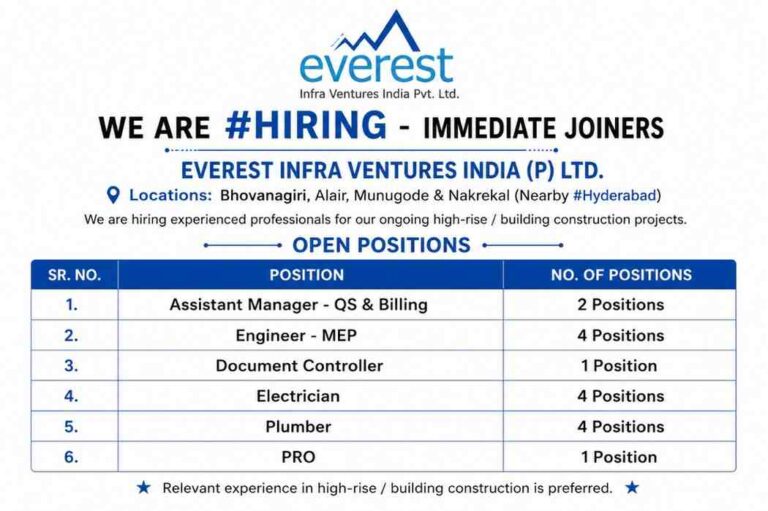 everest
Infra Ventures India Pvt. Ltd.

WE ARE #HIRING - IMMEDIATE JOINERS

EVEREST INFRA VENTURES INDIA (P) LTD.

Locations: Bhovanagiri, Alair, Munugode & Nakrekal (Nearby #Hyderabad)

We are hiring experienced professionals for our ongoing high-rise / building construction projects.

OPEN POSITIONS

| SR. NO. | POSITION | NO. OF POSITIONS |
|---|---|---|
| 1. | Assistant Manager - QS & Billing | 2 Positions |
| 2. | Engineer - MEP | 4 Positions |
| 3. | Document Controller | 1 Position |
| 4. | Electrician | 4 Positions |
| 5. | Plumber | 4 Positions |
| 6. | PRO | 1 Position |

★ Relevant experience in high-rise / building construction is preferred. ★